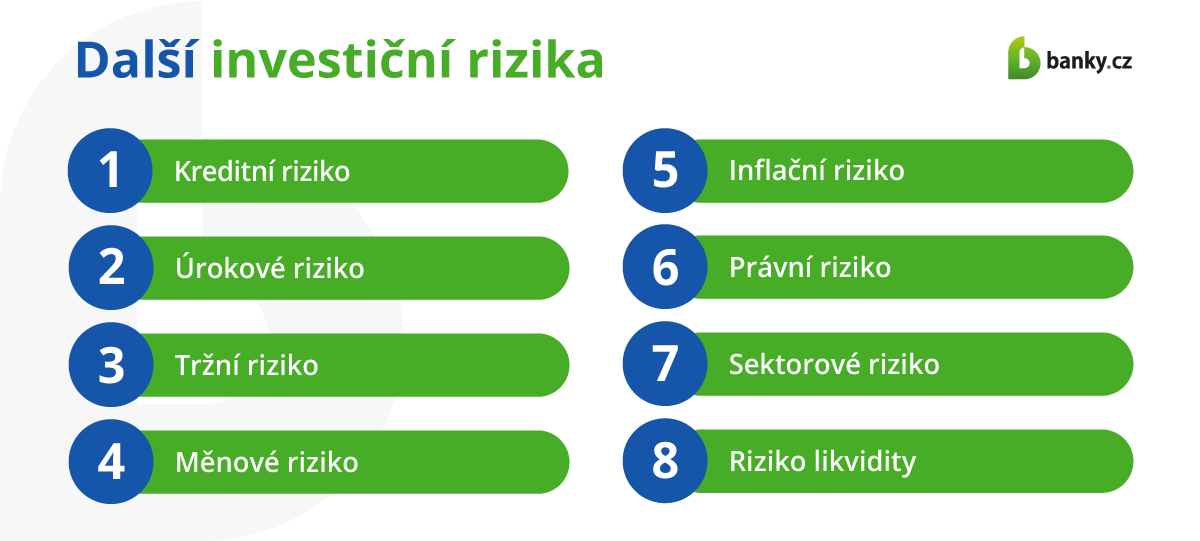 Další investiční rizika

banky.cz

1 Kreditní riziko

2 Úrokové riziko

3 Tržní riziko

4 Měnové riziko

5 Inflační riziko

6 Právní riziko

7 Sektorové riziko

8 Riziko likvidity